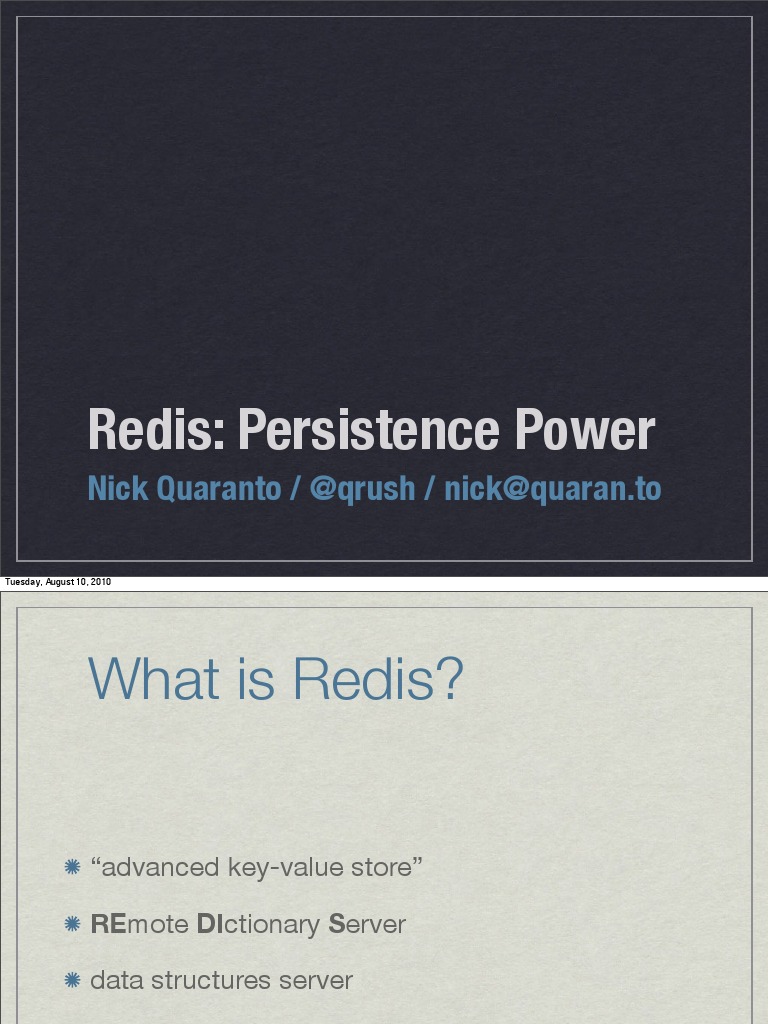 Redis: Persistence Power

Nick Quaranto / @qrush / nick@quaran.to

Tuesday, August 10, 2010

What is Redis?

“advanced key-value store”

REmote DIctionary Server

data structures server